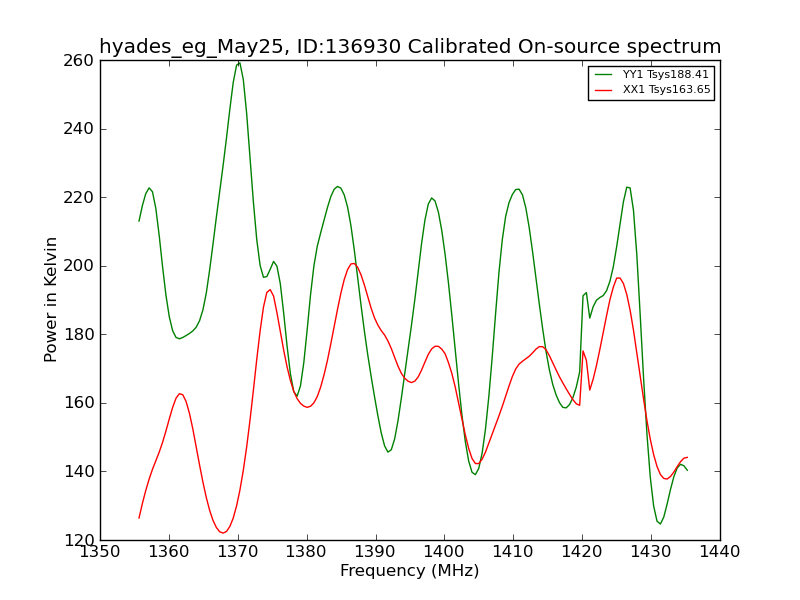 hyades_eg_May25, ID:136930 Calibrated On-source spectrum

YY1 Tsys188.41
XX1 Tsys163.65

Power in Kelvin

260
240
220
200
180
160
140
120

1350 1360 1370 1380 1390 1400 1410 1420 1430 1440

Frequency (MHz)